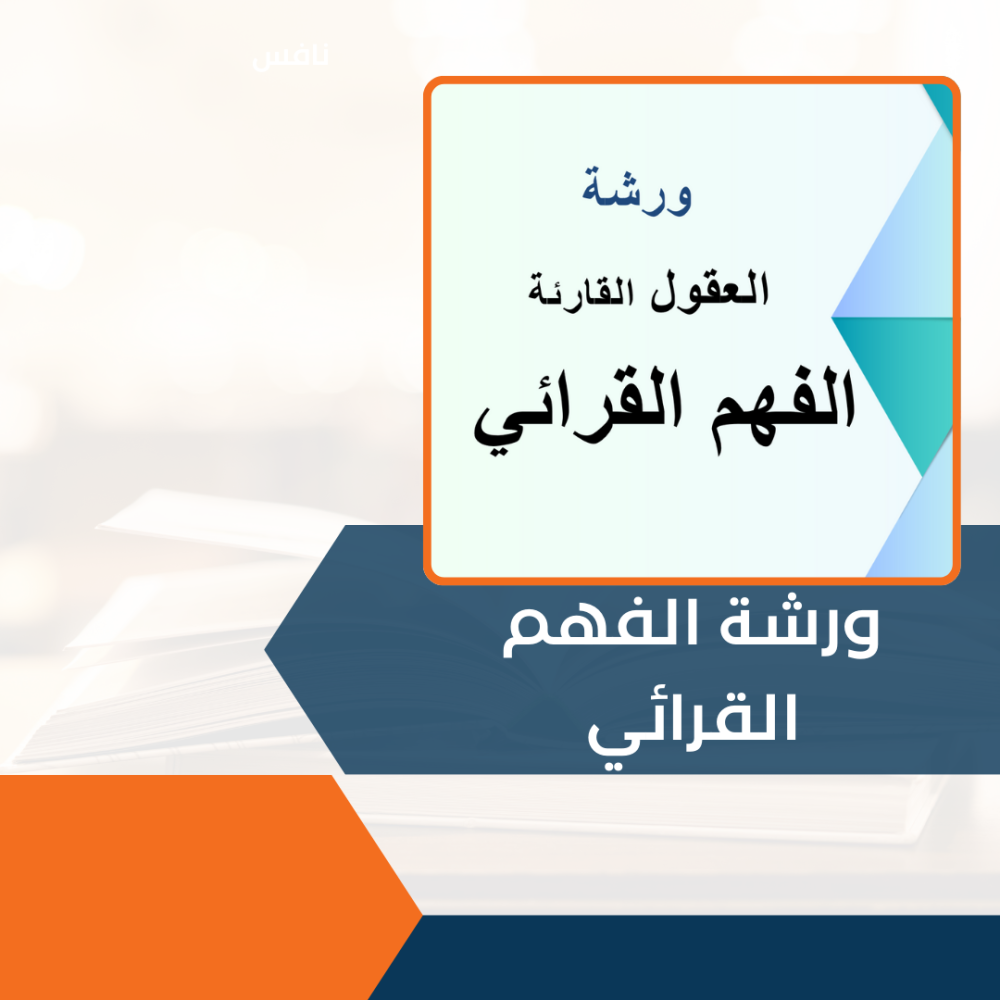 نافس

ورشة

العقول القارئة

الفهم القرائي

ورشة الفهم القرائي